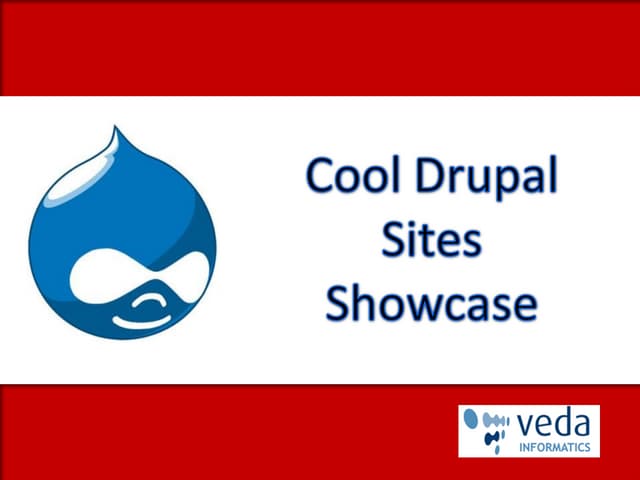 Cool Drupal Sites Showcase

veda
INFORMATICS